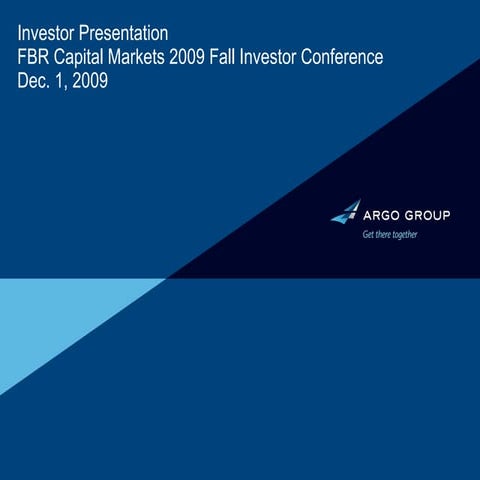 Investor Presentation
FBR Capital Markets 2009 Fall Investor Conference
Dec. 1, 2009

ARGO GROUP
Get there together